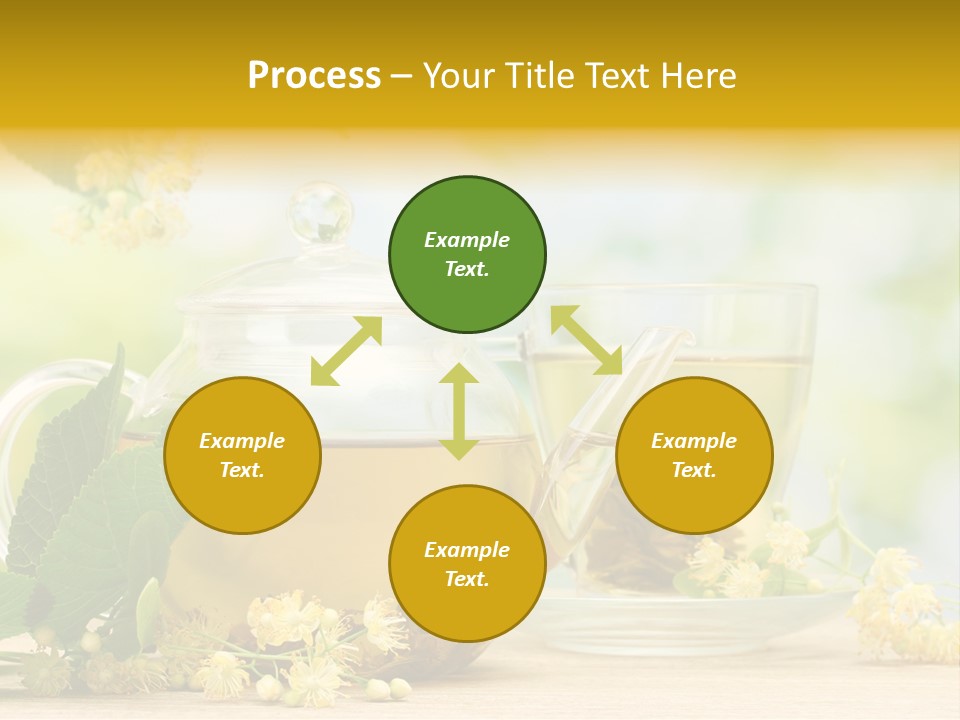 Process – Your Title Text Here

Example Text.

Example Text.

Example Text.

Example Text.